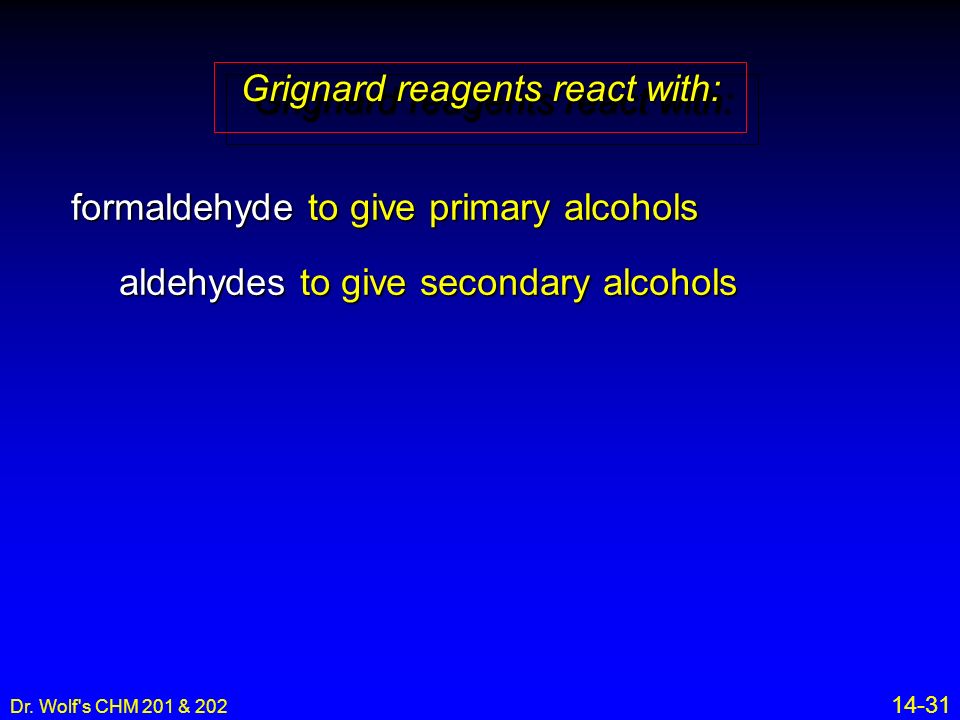 Grignard reagents react with:

formaldehyde to give primary alcohols

aldehydes to give secondary alcohols

Dr. Wolf's CHM 201 & 202

14-31